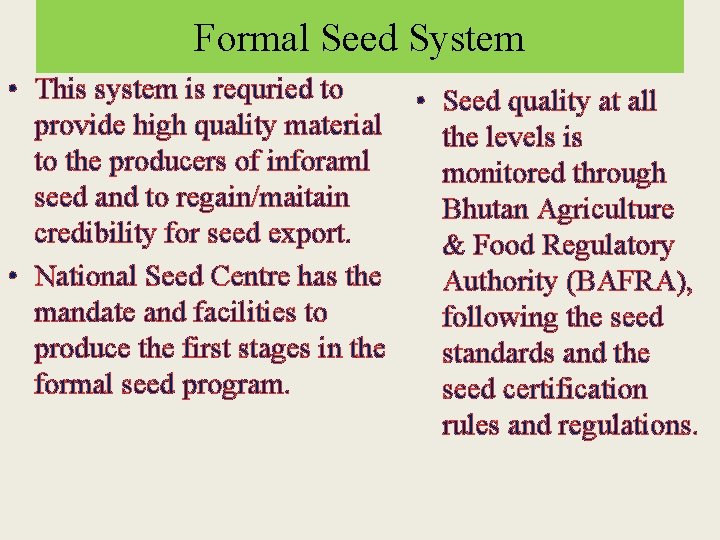 Formal Seed System

• This system is requried to provide high quality material to the producers of inforaml seed and to regain/maitain credibility for seed export.
• National Seed Centre has the mandate and facilities to produce the first stages in the formal seed program.

• Seed quality at all the levels is monitored through Bhutan Agriculture & Food Regulatory Authority (BAFRA), following the seed standards and the seed certification rules and regulations.